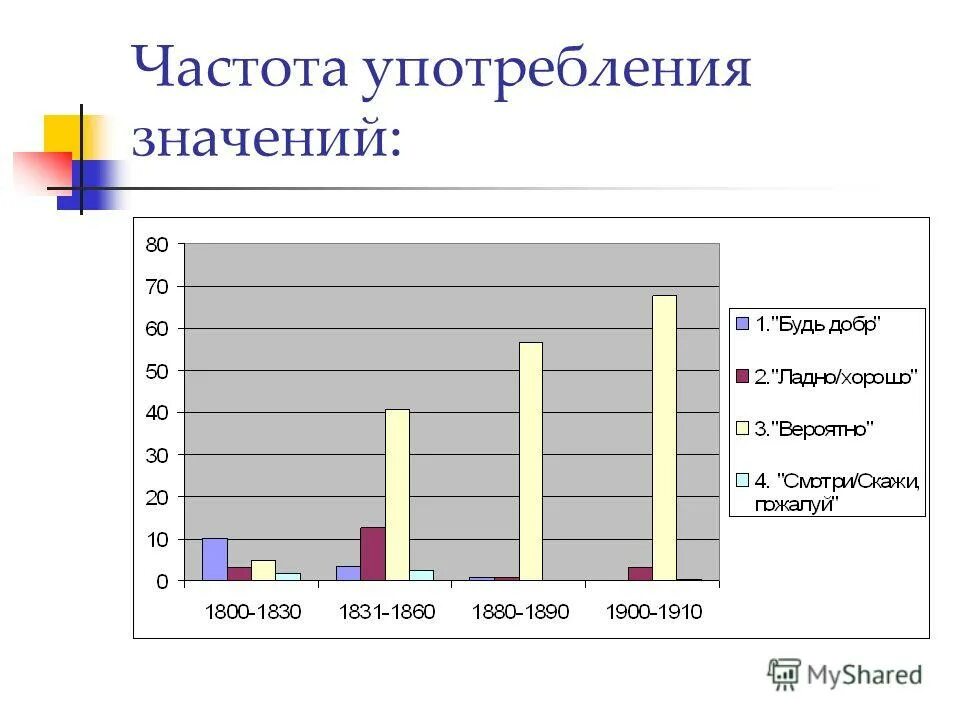 Частота употребления значений:

80
70
60
50
40
30
20
10
0

1800-1830
1831-1860
1880-1890
1900-1910

1."Будь добр"
2."Ладно/хорошо"
3."Вероятно"
4. "Смотри/Скажи, пожалуй"

MyShared